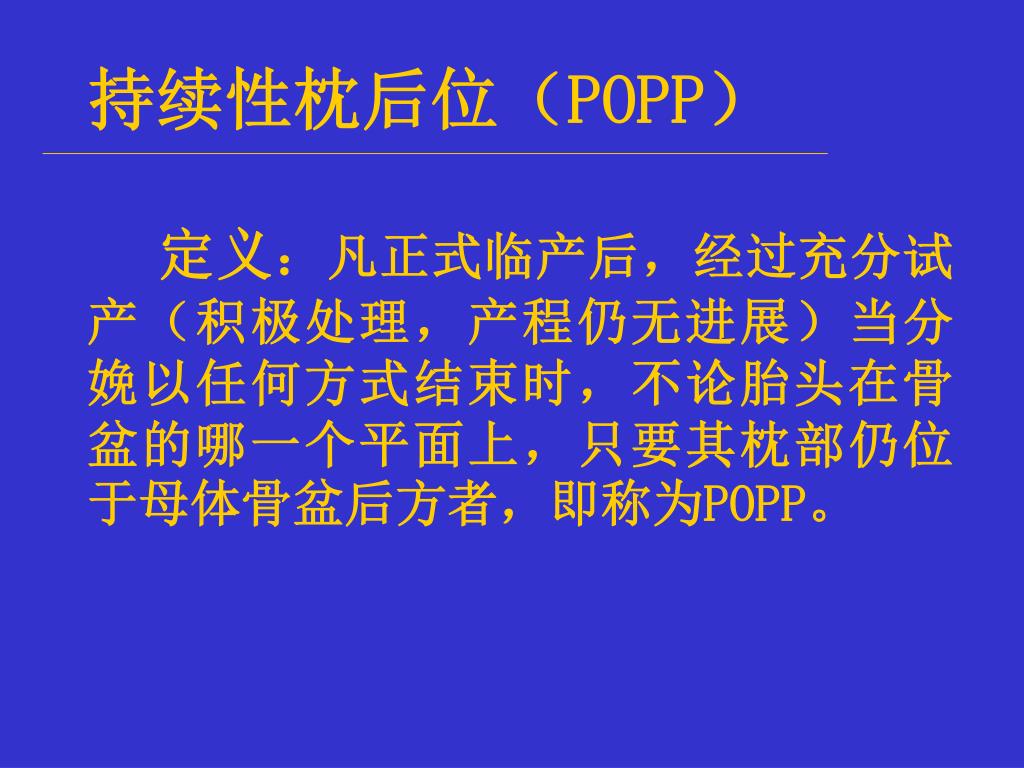 持续性枕后位（POPP）

定义：凡正式临产后，经过充分试产（积极处理，产程仍无进展）当分娩以任何方式结束时，不论胎头在骨盆的哪一个平面上，只要其枕部仍位于母体骨盆后方者，即称为POPP。